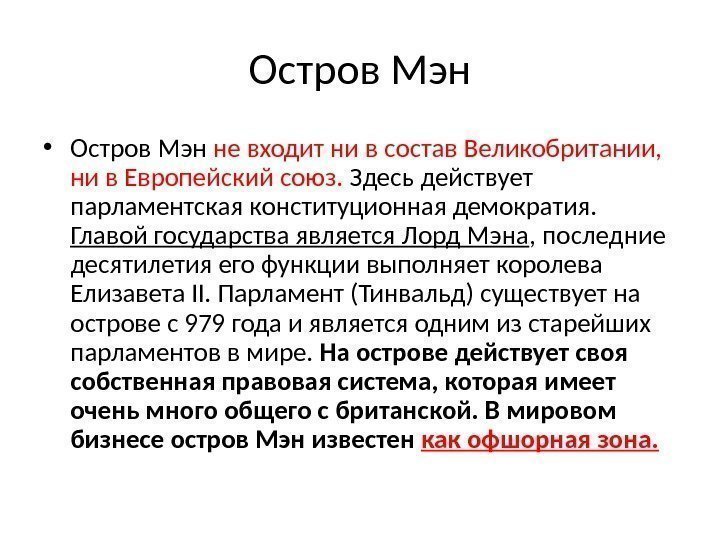 Остров Мэн

• Остров Мэн не входит ни в состав Великобритании, ни в Европейский союз. Здесь действует парламентская конституционная демократия. Главой государства является Лорд Мэна, последние десятилетия его функции выполняет королева Елизавета II. Парламент (Тинвальд) существует на острове с 979 года и является одним из старейших парламентов в мире. На острове действует своя собственная правовая система, которая имеет очень много общего с британской. В мировом бизнесе остров Мэн известен как офшорная зона.